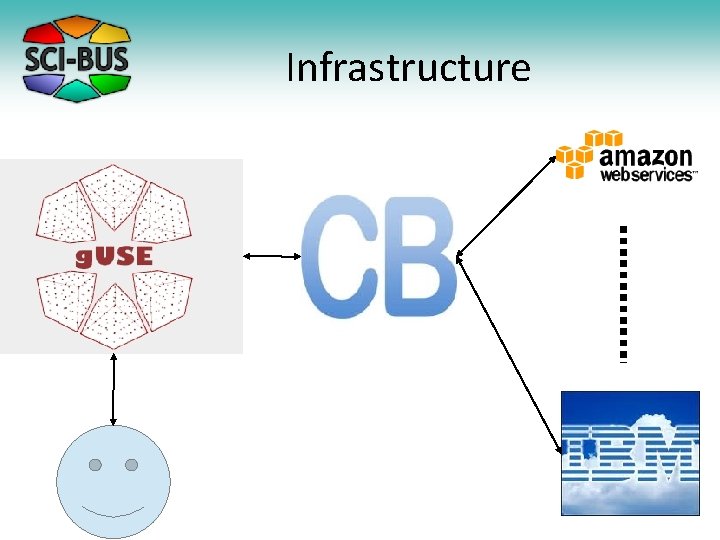 SCI-BUS

Infrastructure

gUSE

CB

amazon webservices™

IBM